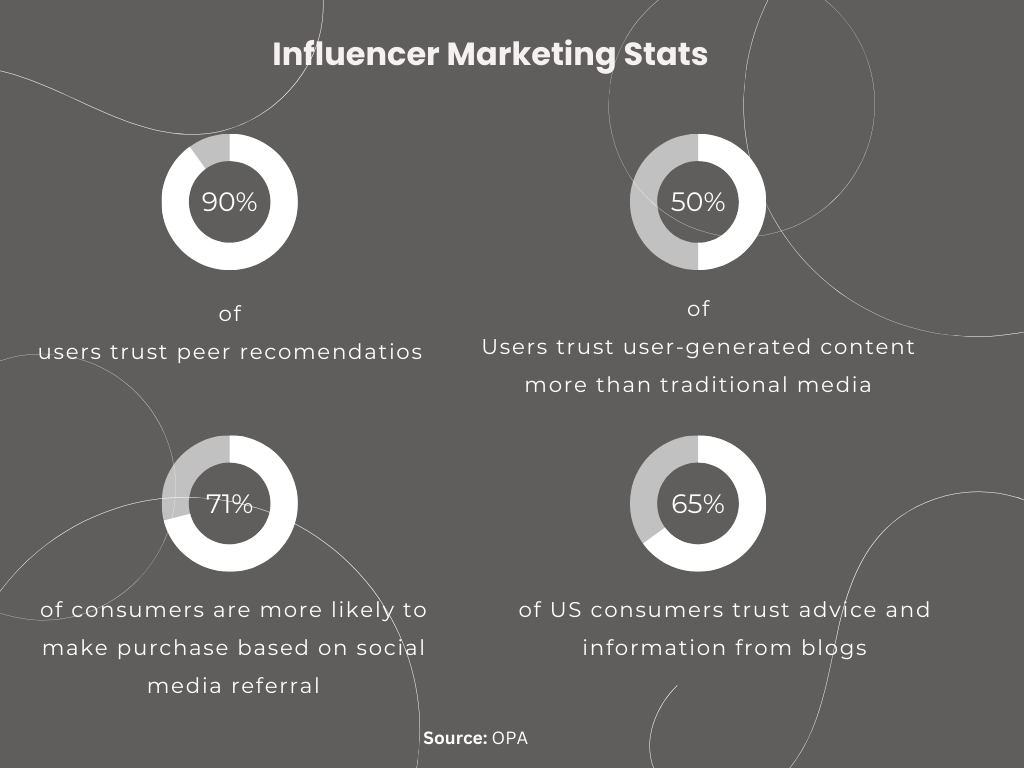 Influencer Marketing Stats

90%

of
users trust peer recomendatios

50%

of
Users trust user-generated content more than traditional media

71%

of consumers are more likely to make purchase based on social media referral

65%

of US consumers trust advice and information from blogs

Source: OPA